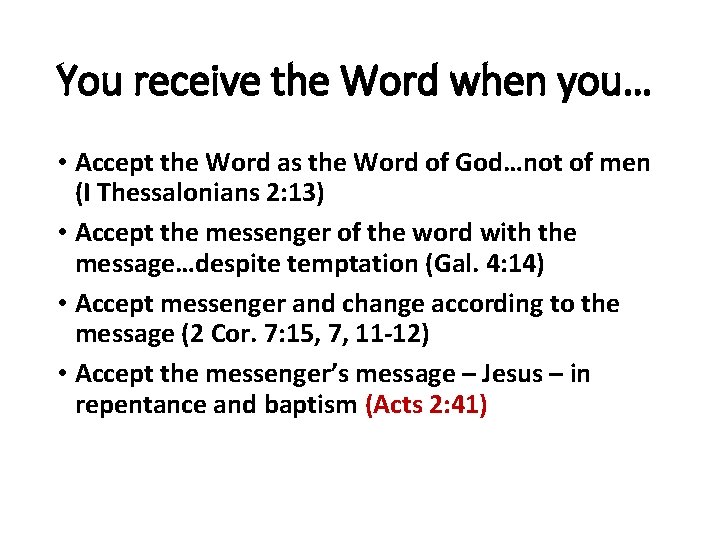 You receive the Word when you…

• Accept the Word as the Word of God…not of men (I Thessalonians 2:13)
• Accept the messenger of the word with the message…despite temptation (Gal. 4:14)
• Accept messenger and change according to the message (2 Cor. 7:15, 7, 11-12)
• Accept the messenger's message – Jesus – in repentance and baptism (Acts 2:41)